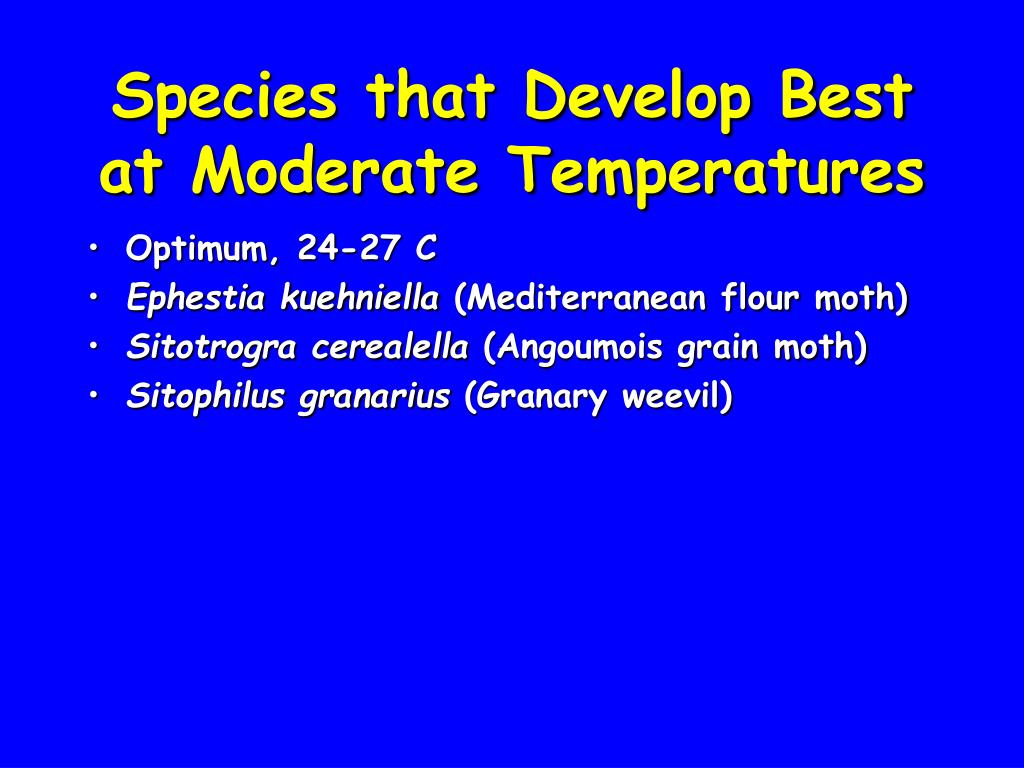 Species that Develop Best at Moderate Temperatures

• Optimum, 24-27 C
• Ephestia kuehniella (Mediterranean flour moth)
• Sitotrogra cerealella (Angoumois grain moth)
• Sitophilus granarius (Granary weevil)